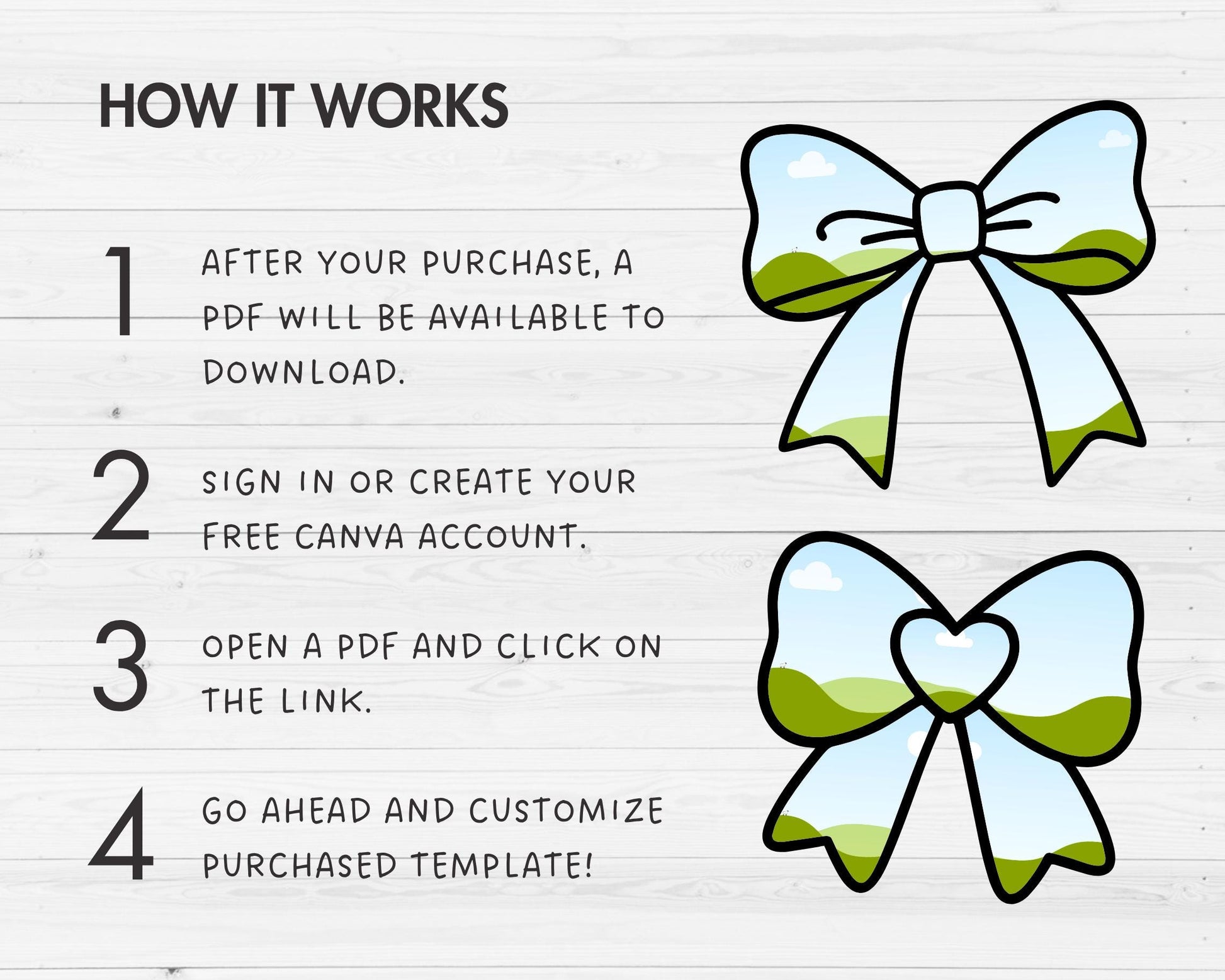 HOW IT WORKS

1 AFTER YOUR PURCHASE, A PDF WILL BE AVAILABLE TO DOWNLOAD.

2 SIGN IN OR CREATE YOUR FREE CANVA ACCOUNT.

3 OPEN A PDF AND CLICK ON THE LINK.

4 GO AHEAD AND CUSTOMIZE PURCHASED TEMPLATE!